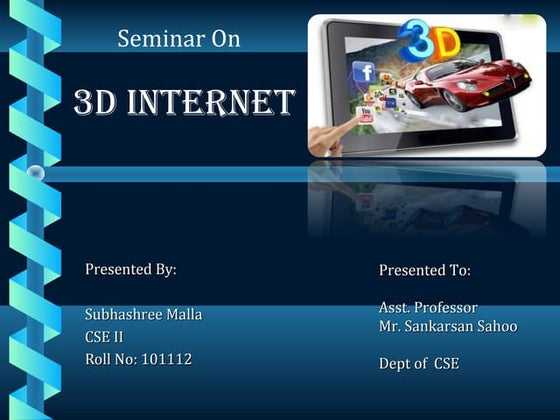 Seminar On

3D INTERNET

3D

f

You

Presented By:

Subhashree Malla
CSE II
Roll No: 101112

Presented To:

Asst. Professor
Mr. Sankarsan Sahoo

Dept of CSE